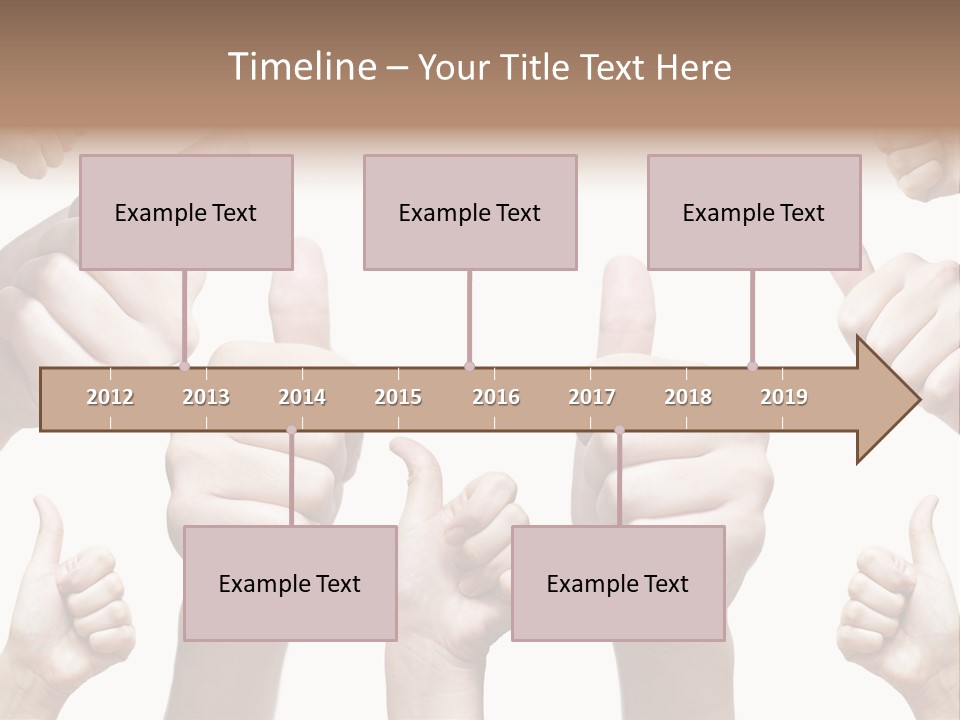 Timeline – Your Title Text Here

Example Text

Example Text

Example Text

2012 2013 2014 2015 2016 2017 2018 2019

Example Text

Example Text